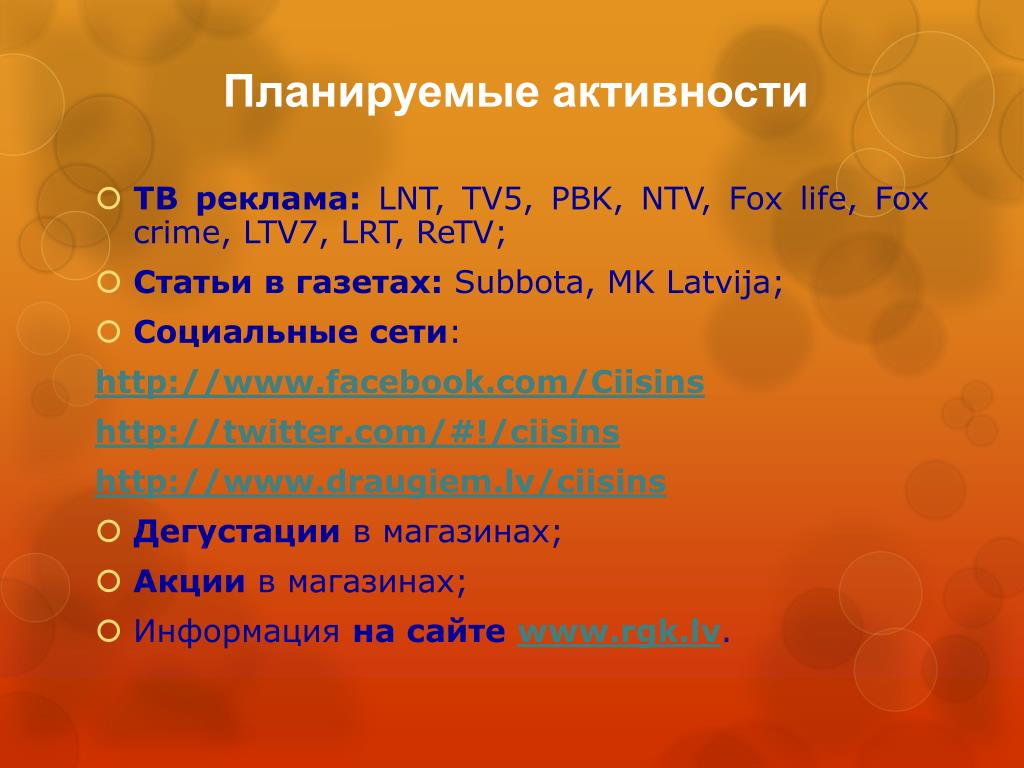 Планируемые активности

ТВ реклама: LNT, TV5, PBK, NTV, Fox life, Fox crime, LTV7, LRT, ReTV;

Статьи в газетах: Subbota, MK Latvija;

Социальные сети:

http://www.facebook.com/Ciisins

http://twitter.com/#!/ciisins

http://www.draugiem.lv/ciisins

Дегустации в магазинах;

Акции в магазинах;

Информация на сайте www.rgk.lv.